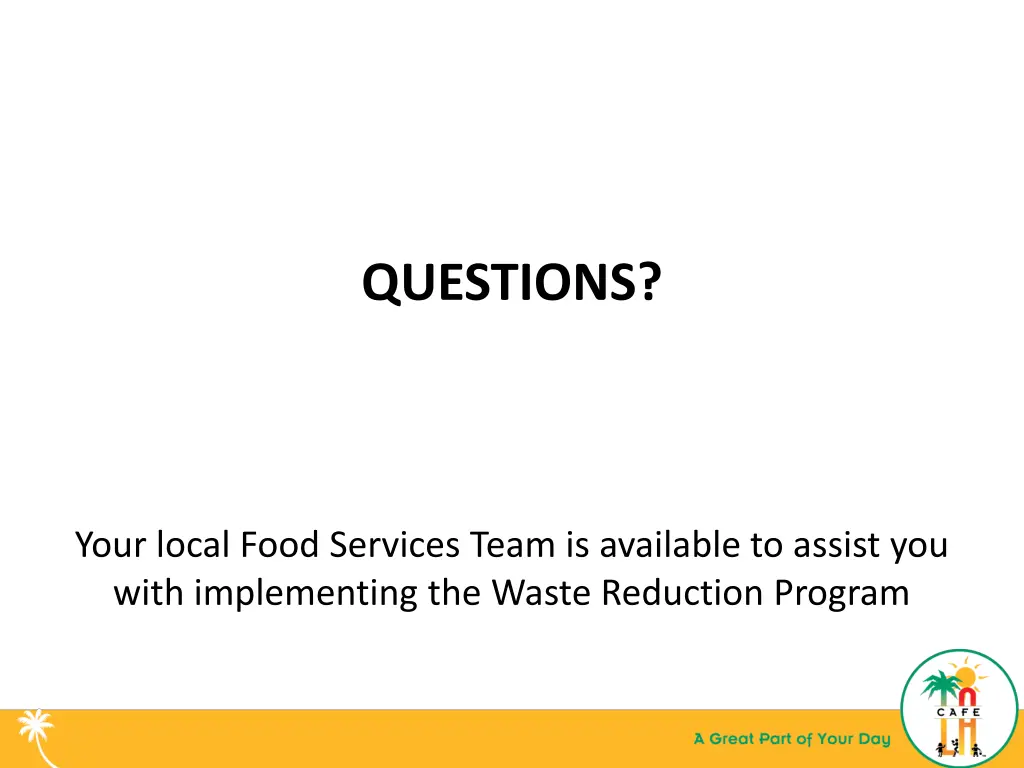 QUESTIONS?

Your local Food Services Team is available to assist you with implementing the Waste Reduction Program

A Great Part of Your Day

CAFE